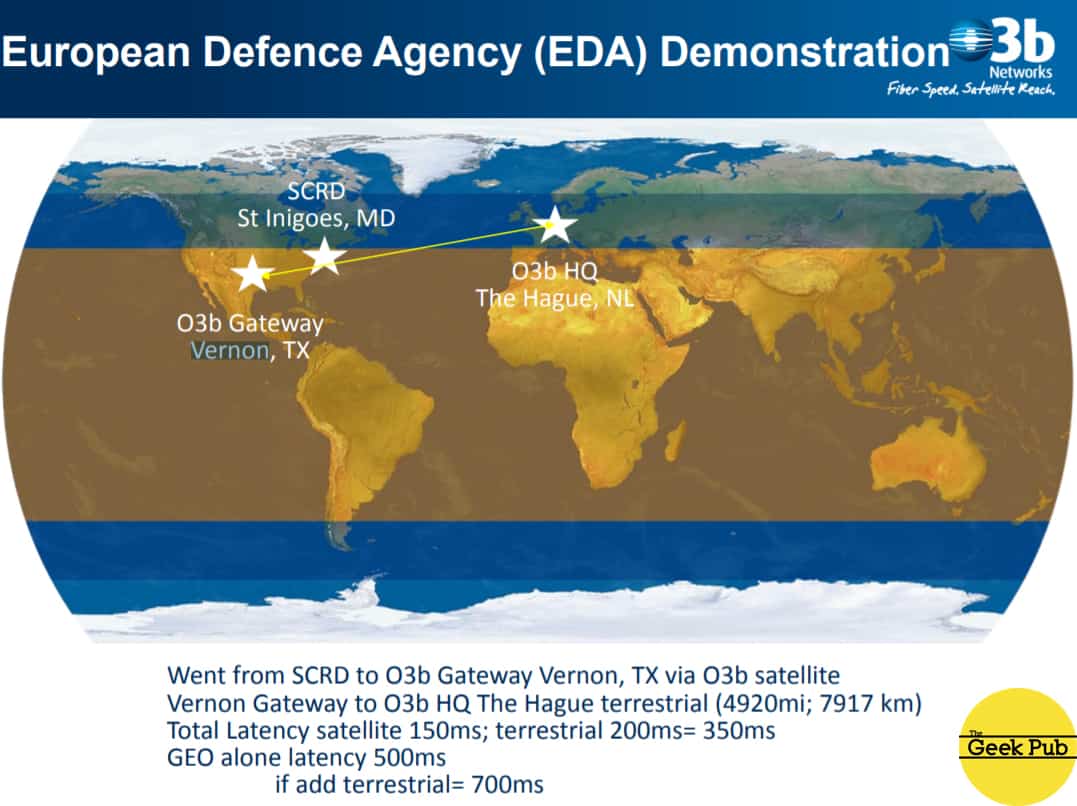 European Defence Agency (EDA) Demonstration

O3b Networks
Fiber Speed. Satellite Reach.

SCRD
St Inigoes, MD

O3b HQ
The Hague, NL

O3b Gateway
Vernon, TX

Went from SCRD to O3b Gateway Vernon, TX via O3b satellite
Vernon Gateway to O3b HQ The Hague terrestrial (4920mi; 7917 km)
Total Latency satellite 150ms; terrestrial 200ms= 350ms
GEO alone latency 500ms
if add terrestrial= 700ms

The Geek Pub